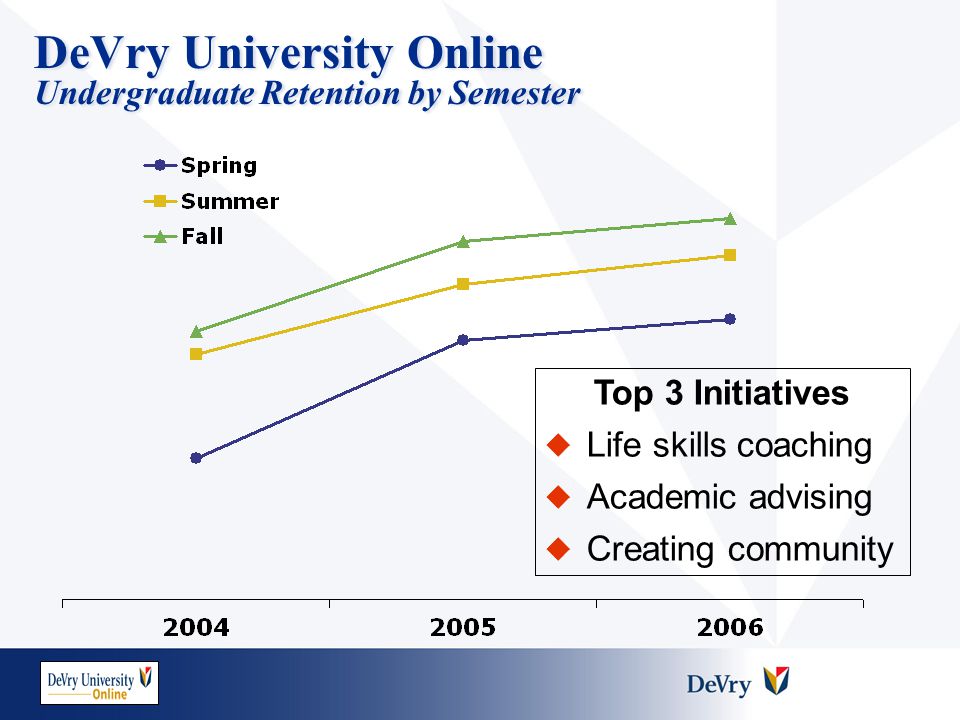 DeVry University Online
Undergraduate Retention by Semester

Spring
Summer
Fall

Top 3 Initiatives
◆ Life skills coaching
◆ Academic advising
◆ Creating community

2004
2005
2006

DeVry University Online

DeVry